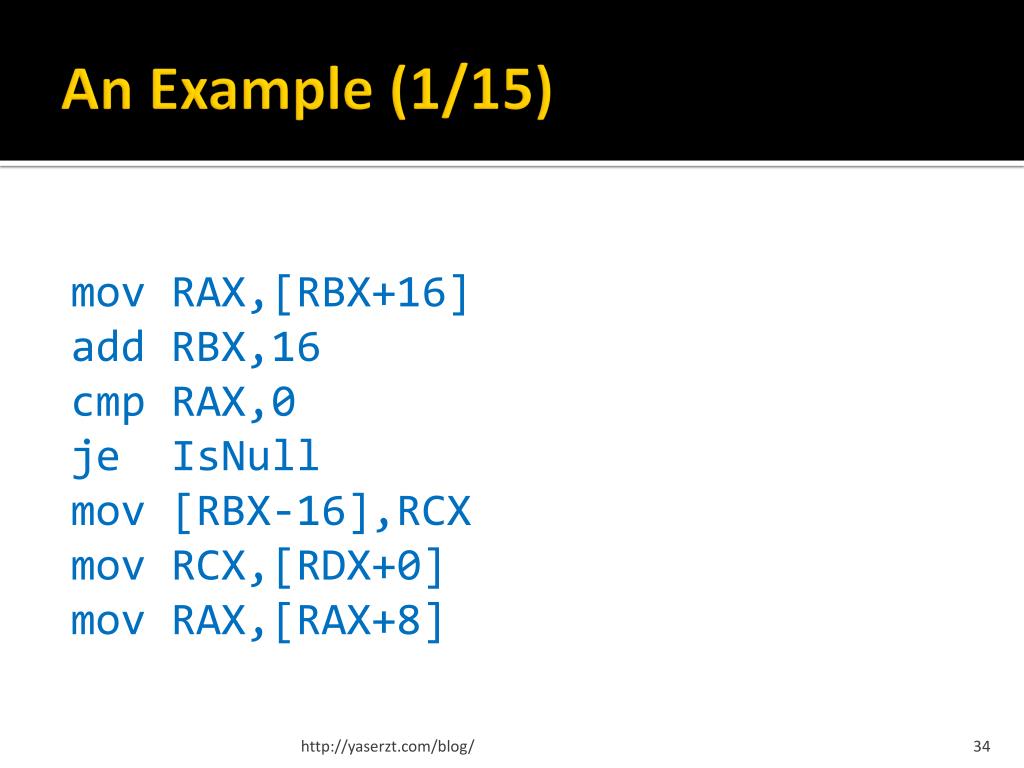 An Example (1/15)

mov RAX,[RBX+16]
add RBX,16
cmp RAX,0
je  IsNull
mov [RBX-16],RCX
mov RCX,[RDX+0]
mov RAX,[RAX+8]

http://yaserzt.com/blog/

34